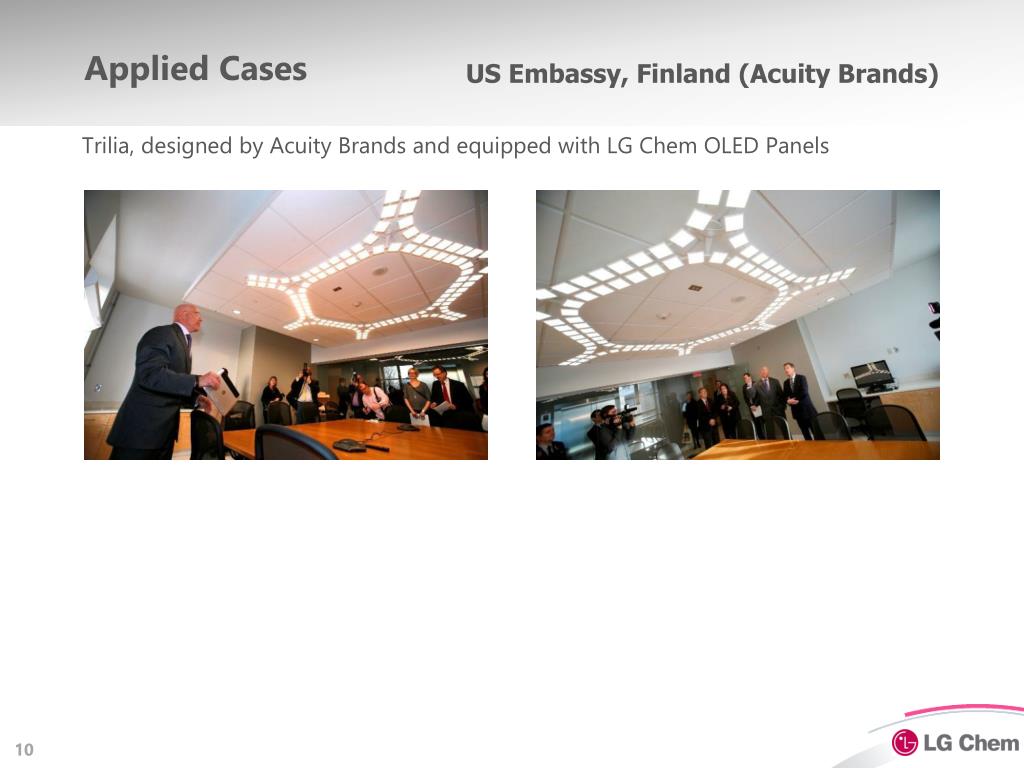 Applied Cases

US Embassy, Finland (Acuity Brands)

Trilia, designed by Acuity Brands and equipped with LG Chem OLED Panels

10

LG Chem